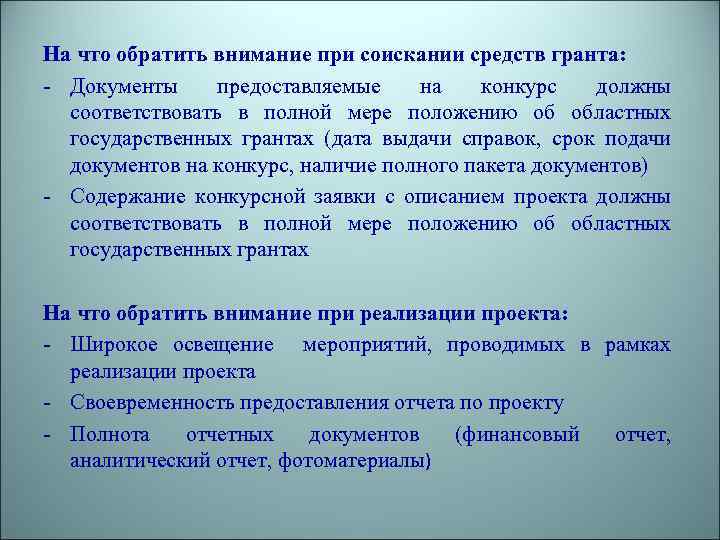 На что обратить внимание при соискании средств гранта:

- Документы предоставляемые на конкурс должны соответствовать в полной мере положению об областных государственных грантах (дата выдачи справок, срок подачи документов на конкурс, наличие полного пакета документов)
- Содержание конкурсной заявки с описанием проекта должны соответствовать в полной мере положению об областных государственных грантах

На что обратить внимание при реализации проекта:

- Широкое освещение мероприятий, проводимых в рамках реализации проекта
- Своевременность предоставления отчета по проекту
- Полнота отчетных документов (финансовый отчет, аналитический отчет, фотоматериалы)